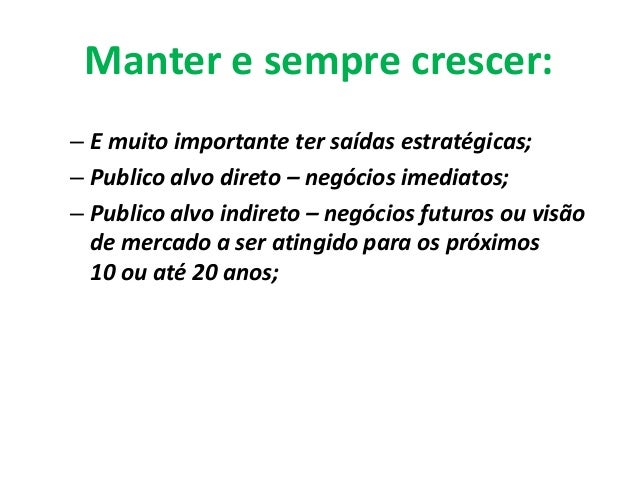 Manter e sempre crescer:

– E muito importante ter saídas estratégicas;
– Publico alvo direto – negócios imediatos;
– Publico alvo indireto – negócios futuros ou visão de mercado a ser atingido para os próximos 10 ou até 20 anos;